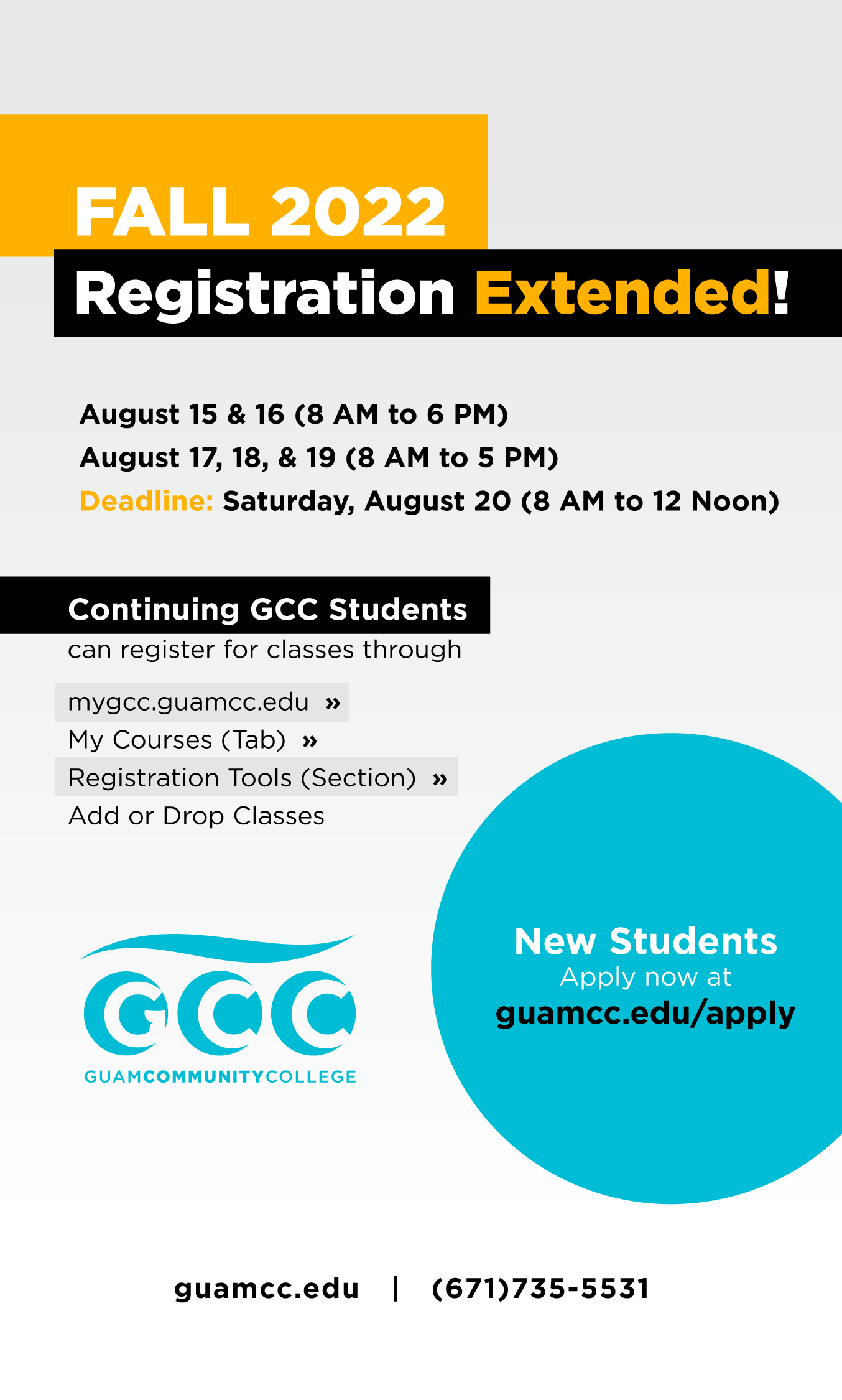 FALL 2022
Registration Extended!

August 15 & 16 (8 AM to 6 PM)
August 17, 18, & 19 (8 AM to 5 PM)
Deadline: Saturday, August 20 (8 AM to 12 Noon)

Continuing GCC Students
can register for classes through

mygcc.guamcc.edu »
My Courses (Tab) »
Registration Tools (Section) »
Add or Drop Classes

GCC
GUAMCOMMUNITYCOLLEGE

New Students
Apply now at
guamcc.edu/apply

guamcc.edu | (671)735-5531